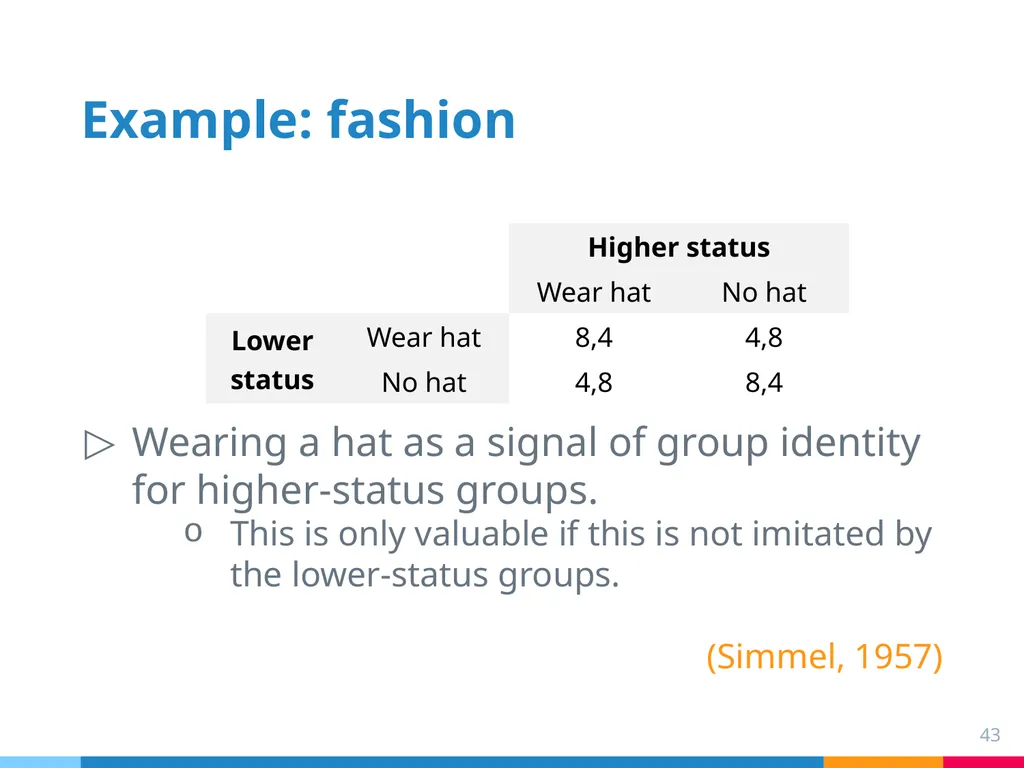 Example: fashion

| | | Higher status | |
|---|---|---|---|
| | | Wear hat | No hat |
| Lower status | Wear hat | 8,4 | 4,8 |
| | No hat | 4,8 | 8,4 |

▷ Wearing a hat as a signal of group identity for higher-status groups.

o This is only valuable if this is not imitated by the lower-status groups.

(Simmel, 1957)

43